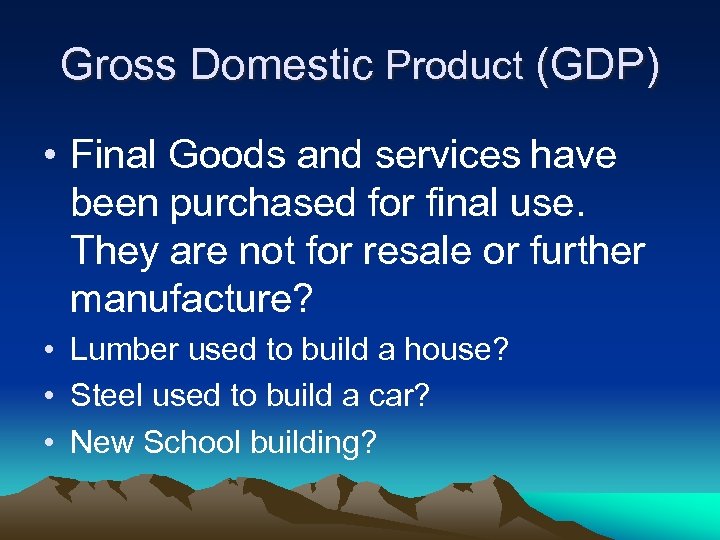 Gross Domestic Product (GDP)

• Final Goods and services have been purchased for final use. They are not for resale or further manufacture?

• Lumber used to build a house?

• Steel used to build a car?

• New School building?